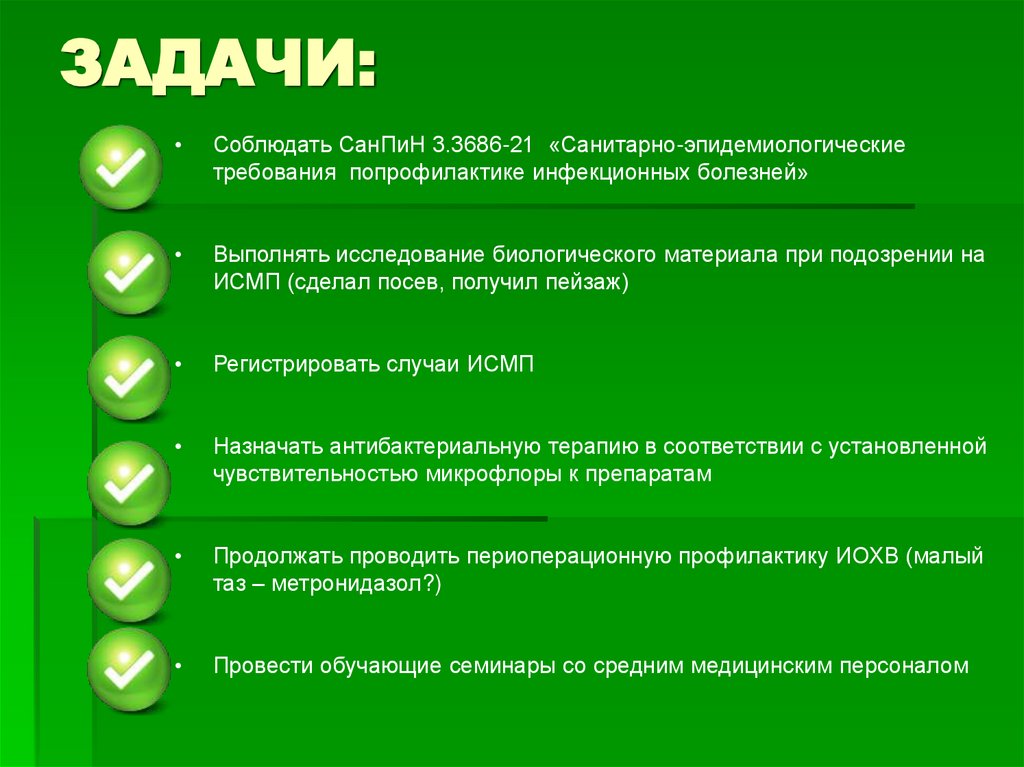 ЗАДАЧИ:

• Соблюдать СанПиН 3.3686-21 «Санитарно-эпидемиологические требования попрофилактике инфекционных болезней»

• Выполнять исследование биологического материала при подозрении на ИСМП (сделал посев, получил пейзаж)

• Регистрировать случаи ИСМП

• Назначать антибактериальную терапию в соответствии с установленной чувствительностью микрофлоры к препаратам

• Продолжать проводить периоперационную профилактику ИОХВ (малый таз – метронидазол?)

• Провести обучающие семинары со средним медицинским персоналом